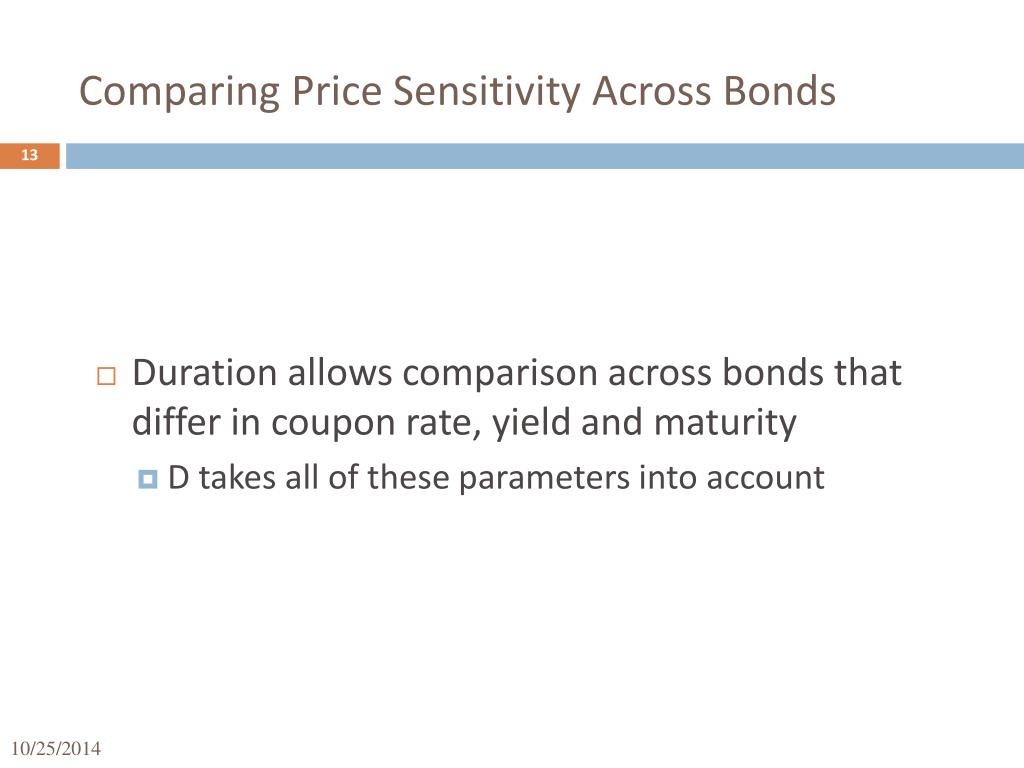 Comparing Price Sensitivity Across Bonds

13

Duration allows comparison across bonds that differ in coupon rate, yield and maturity

D takes all of these parameters into account

10/25/2014